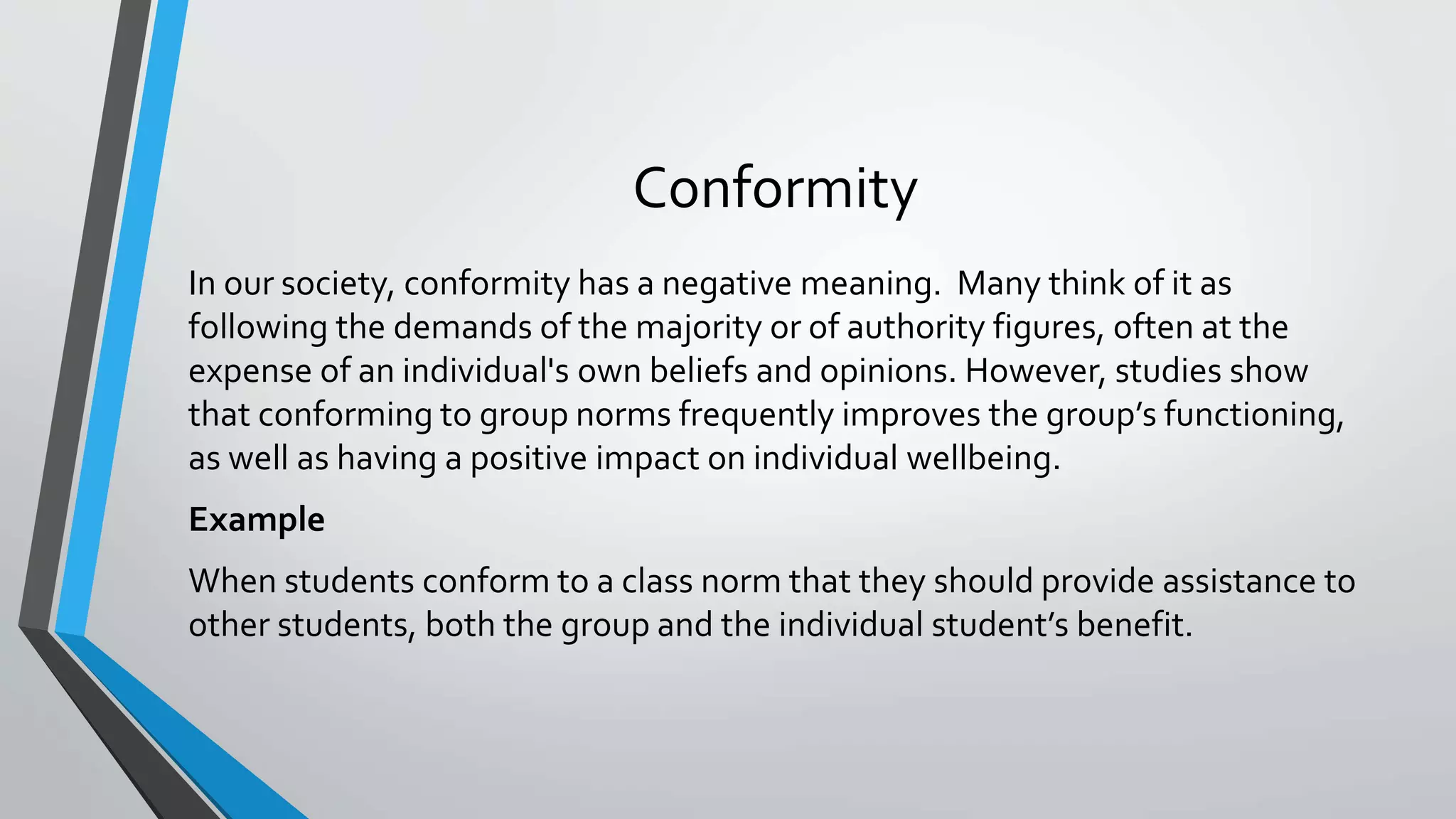 Conformity

In our society, conformity has a negative meaning.  Many think of it as following the demands of the majority or of authority figures, often at the expense of an individual's own beliefs and opinions. However, studies show that conforming to group norms frequently improves the group’s functioning, as well as having a positive impact on individual wellbeing.

Example

When students conform to a class norm that they should provide assistance to other students, both the group and the individual student’s benefit.